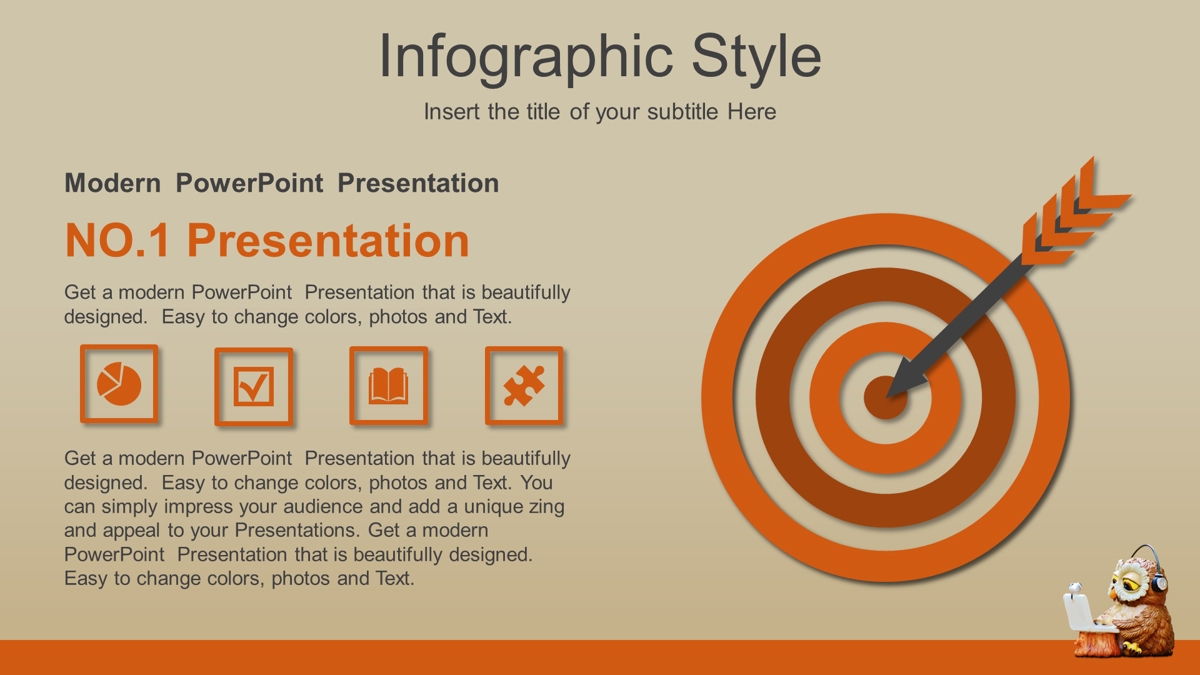 Infographic Style

Insert the title of your subtitle Here

Modern PowerPoint Presentation

NO.1 Presentation

Get a modern PowerPoint Presentation that is beautifully designed. Easy to change colors, photos and Text.

Get a modern PowerPoint Presentation that is beautifully designed. Easy to change colors, photos and Text. You can simply impress your audience and add a unique zing and appeal to your Presentations. Get a modern PowerPoint Presentation that is beautifully designed. Easy to change colors, photos and Text.